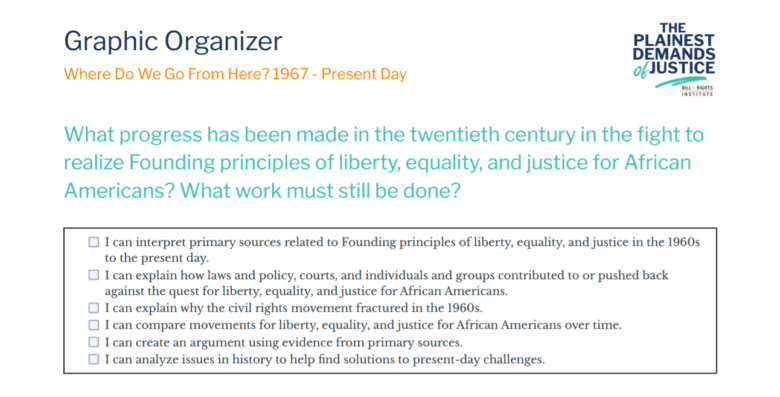 Graphic Organizer

Where Do We Go From Here? 1967 - Present Day

THE PLAINEST DEMANDS of JUSTICE

BILL of RIGHTS INSTITUTE

What progress has been made in the twentieth century in the fight to realize Founding principles of liberty, equality, and justice for African Americans? What work must still be done?

☐ I can interpret primary sources related to Founding principles of liberty, equality, and justice in the 1960s to the present day.
☐ I can explain how laws and policy, courts, and individuals and groups contributed to or pushed back against the quest for liberty, equality, and justice for African Americans.
☐ I can explain why the civil rights movement fractured in the 1960s.
☐ I can compare movements for liberty, equality, and justice for African Americans over time.
☐ I can create an argument using evidence from primary sources.
☐ I can analyze issues in history to help find solutions to present-day challenges.